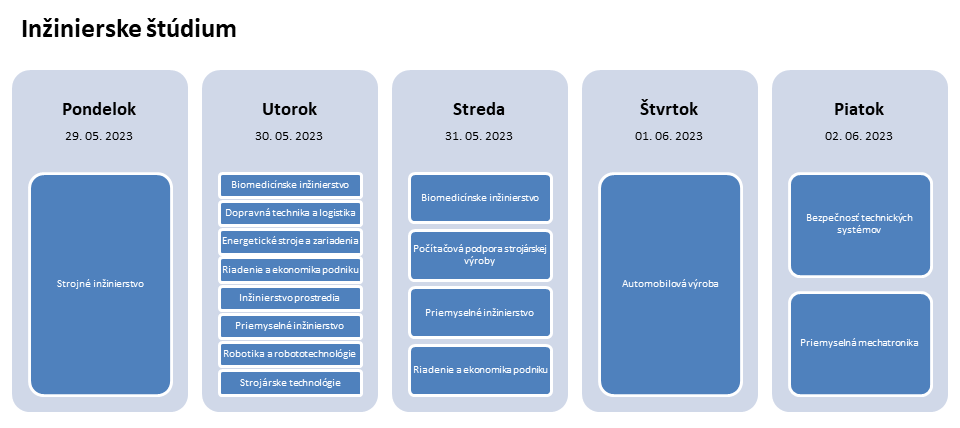 Inžinierske štúdium

Pondelok

29. 05. 2023

Strojné inžinierstvo

Utorok

30. 05. 2023

Biomedicínske inžinierstvo

Dopravná technika a logistika

Energetické stroje a zariadenia

Riadenie a ekonomika podniku

Inžinierstvo prostredia

Priemyselné inžinierstvo

Robotika a robototechnológie

Strojárske technológie

Streda

31. 05. 2023

Biomedicínske inžinierstvo

Počítačová podpora strojárskej výroby

Priemyselné inžinierstvo

Riadenie a ekonomika podniku

Štvrtok

01. 06. 2023

Automobilová výroba

Piatok

02. 06. 2023

Bezpečnosť technických systémov

Priemyselná mechatronika